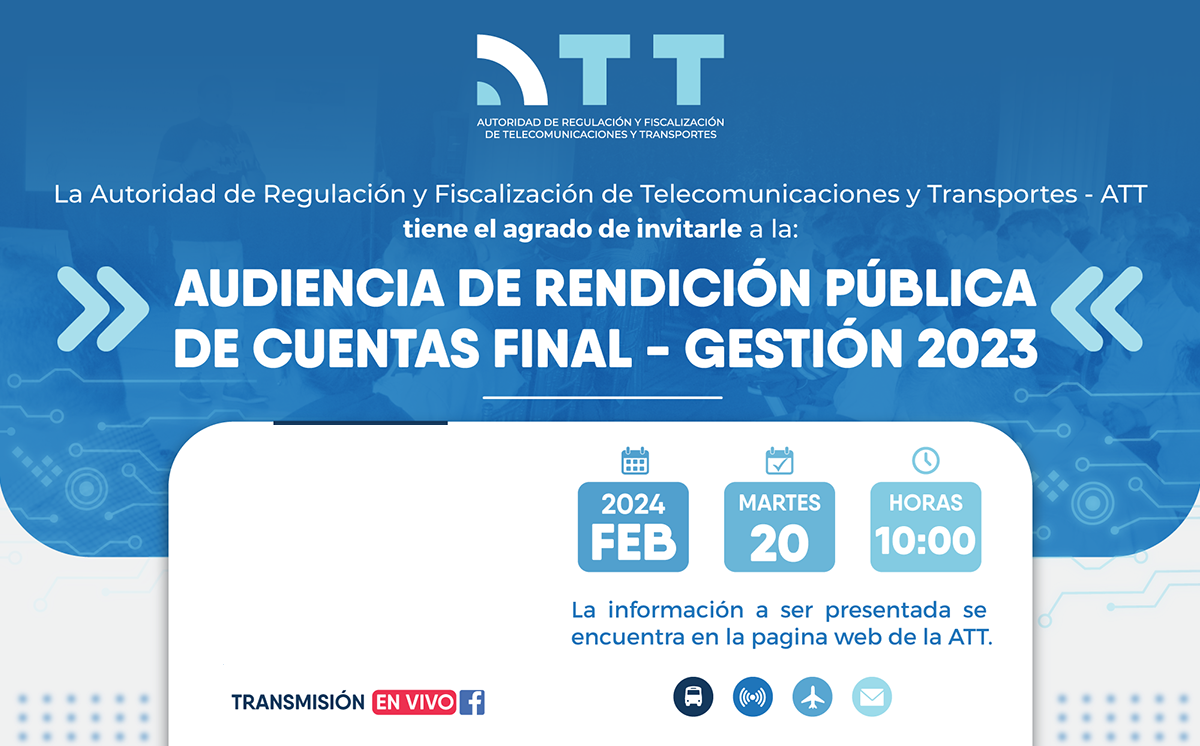 ATT
AUTORIDAD DE REGULACIÓN Y FISCALIZACIÓN DE TELECOMUNICACIONES Y TRANSPORTES

La Autoridad de Regulación y Fiscalización de Telecomunicaciones y Transportes - ATT tiene el agrado de invitarle a la:

AUDIENCIA DE RENDICIÓN PÚBLICA DE CUENTAS FINAL - GESTIÓN 2023

2024 FEB

MARTES 20

HORAS 10:00

La información a ser presentada se encuentra en la pagina web de la ATT.

TRANSMISIÓN EN VIVO